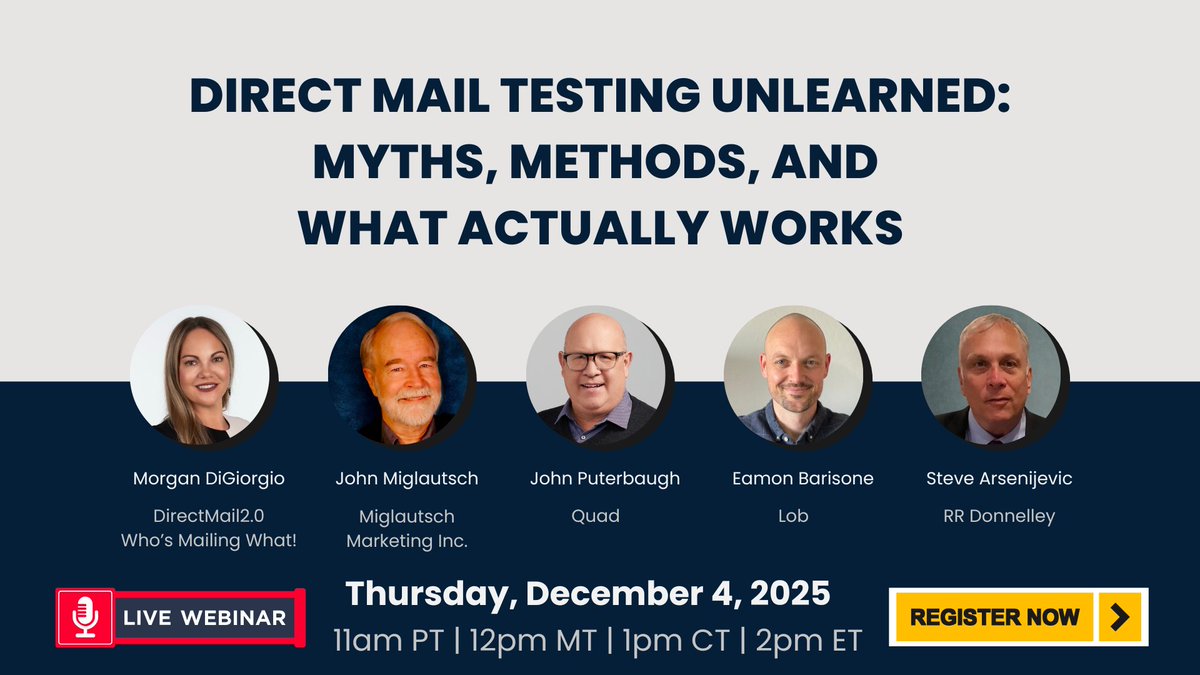 DIRECT MAIL TESTING UNLEARNED: MYTHS, METHODS, AND WHAT ACTUALLY WORKS

Morgan DiGiorgio
DirectMail2.0
Who's Mailing What!

John Miglautsch
Miglautsch Marketing Inc.

John Puterbaugh
Quad

Eamon Barisone
Lob

Steve Arsenijevic
RR Donnelley

LIVE WEBINAR

Thursday, December 4, 2025
11am PT | 12pm MT | 1pm CT | 2pm ET

REGISTER NOW